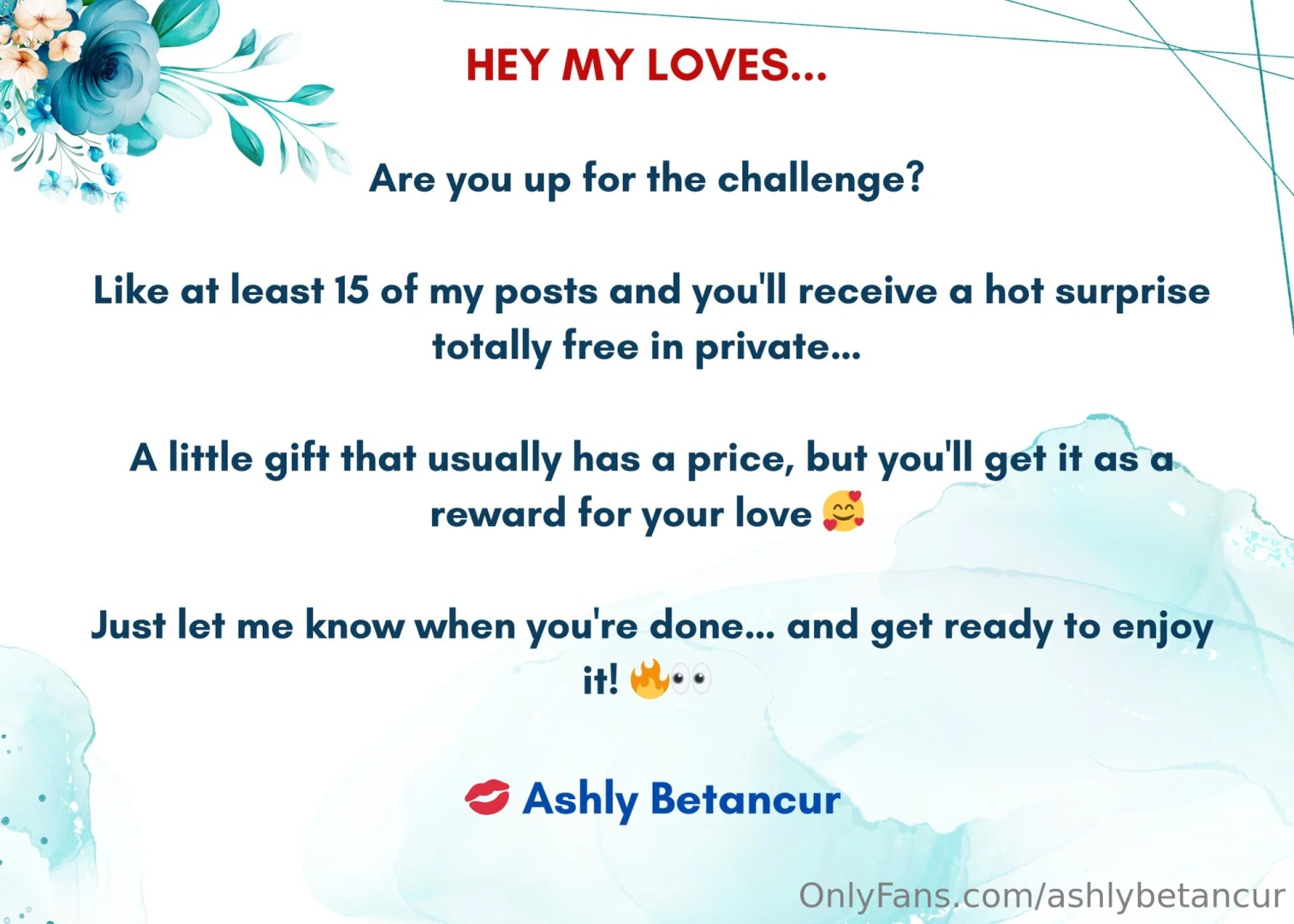 HEY MY LOVES...

Are you up for the challenge?

Like at least 15 of my posts and you'll receive a hot surprise totally free in private...

A little gift that usually has a price, but you'll get it as a reward for your love 🥰

Just let me know when you're done... and get ready to enjoy it! 🔥👀

💋 Ashly Betancur

OnlyFans.com/ashlybetancur